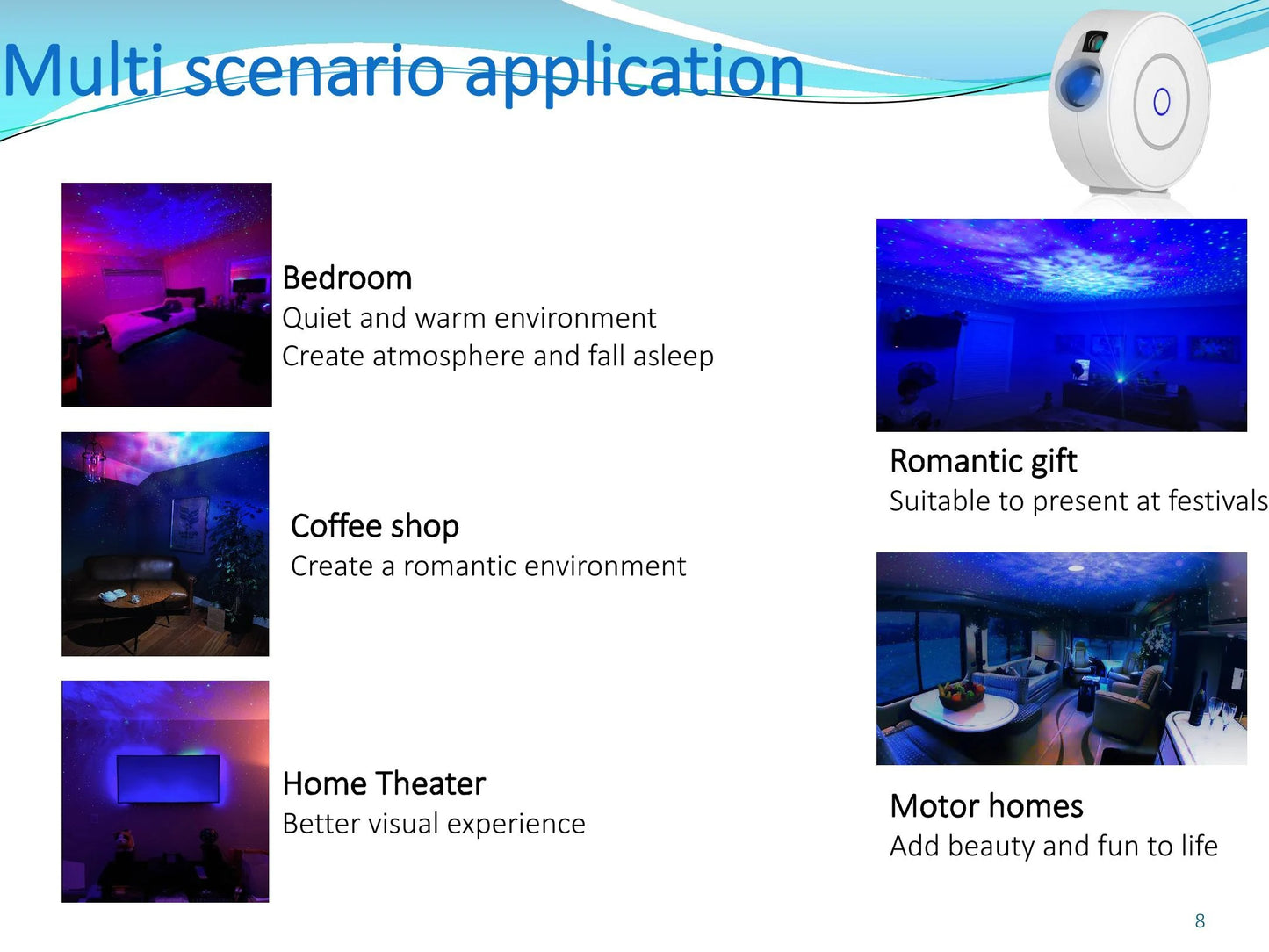 Multi scenario application

Bedroom
Quiet and warm environment
Create atmosphere and fall asleep

Coffee shop
Create a romantic environment

Home Theater
Better visual experience

Romantic gift
Suitable to present at festivals

Motor homes
Add beauty and fun to life

8